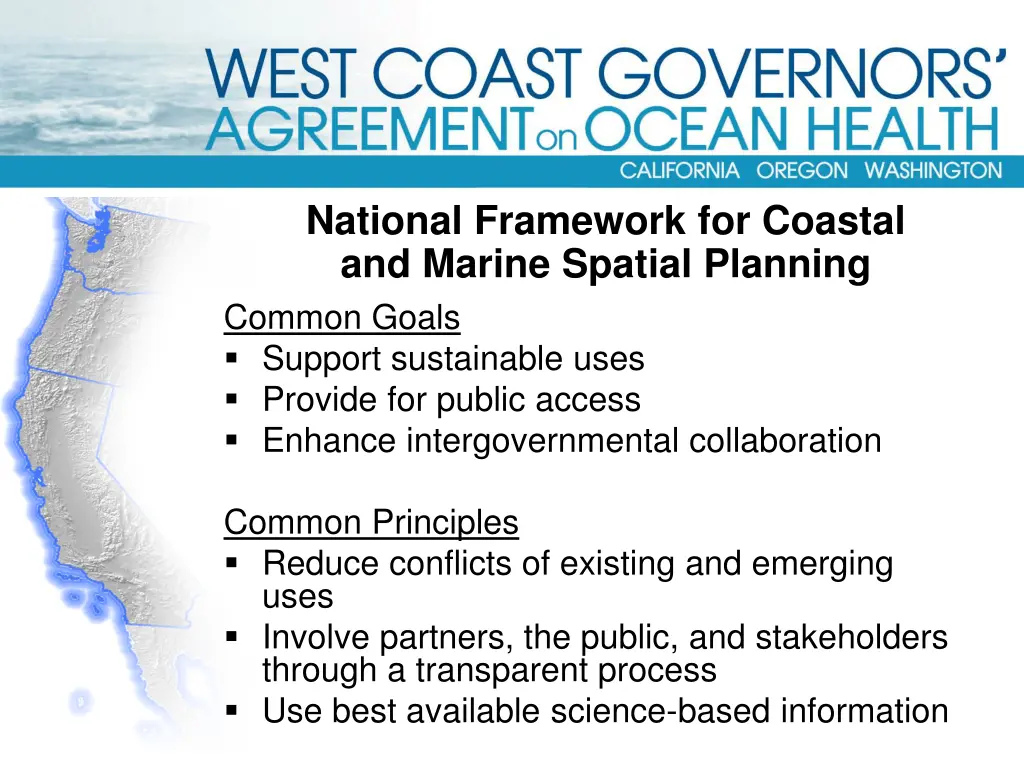 WEST COAST GOVERNORS'
AGREEMENT on OCEAN HEALTH
CALIFORNIA OREGON WASHINGTON

National Framework for Coastal and Marine Spatial Planning

Common Goals
▪ Support sustainable uses
▪ Provide for public access
▪ Enhance intergovernmental collaboration

Common Principles
▪ Reduce conflicts of existing and emerging uses
▪ Involve partners, the public, and stakeholders through a transparent process
▪ Use best available science-based information